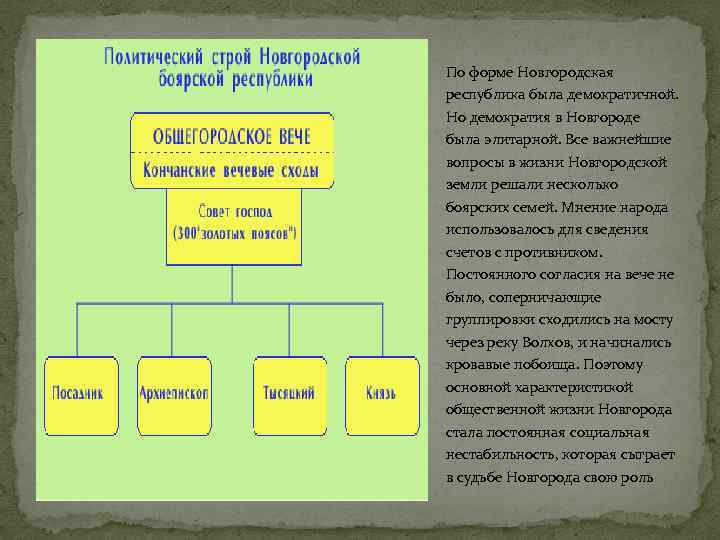 Политический строй Новгородской боярской республики

ОБЩЕГОРОДСКОЕ ВЕЧЕ

Кончанские вечевые сходы

Совет господ (300"золотых поясов")

Посадник

Архиепископ

Тысяцкий

Князь

По форме Новгородская республика была демократичной. Но демократия в Новгороде была элитарной. Все важнейшие вопросы в жизни Новгородской земли решали несколько боярских семей. Мнение народа использовалось для сведения счетов с противником. Постоянного согласия на вече не было, соперничающие группировки сходились на мосту через реку Волхов, и начинались кровавые побоища. Поэтому основной характеристикой общественной жизни Новгорода стала постоянная социальная нестабильность, которая сыграет в судьбе Новгорода свою роль